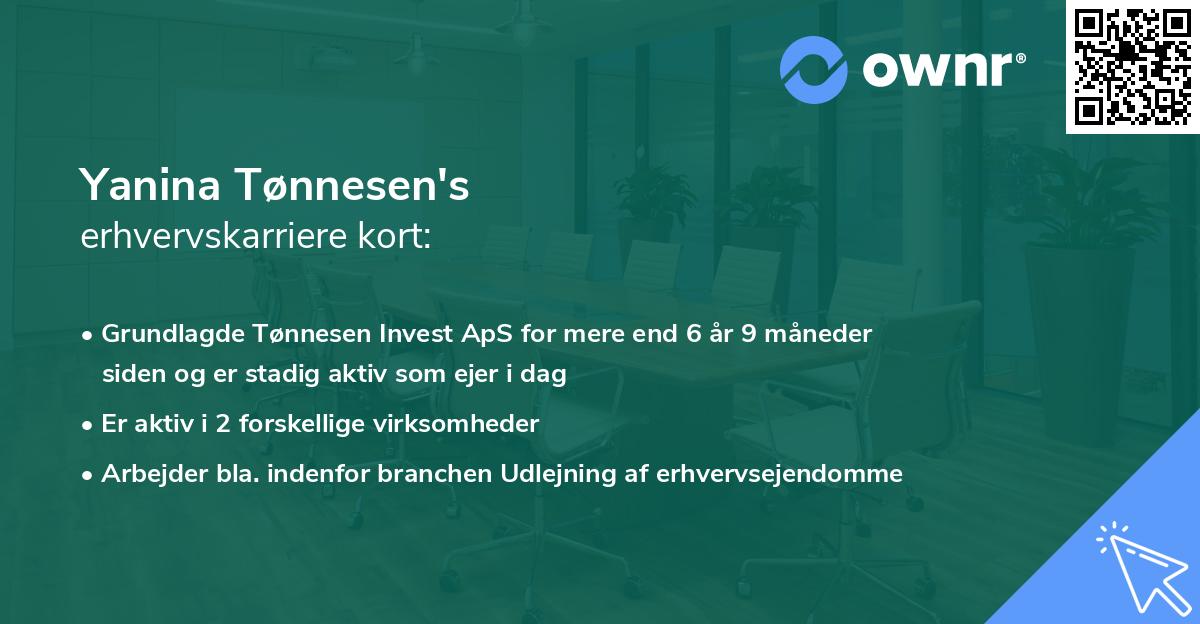 ownr®

Yanina Tønnesen's
erhvervskarriere kort:

• Grundlagde Tønnesen Invest ApS for mere end 6 år 9 måneder siden og er stadig aktiv som ejer i dag
• Er aktiv i 2 forskellige virksomheder
• Arbejder bla. indenfor branchen Udlejning af erhvervsejendomme